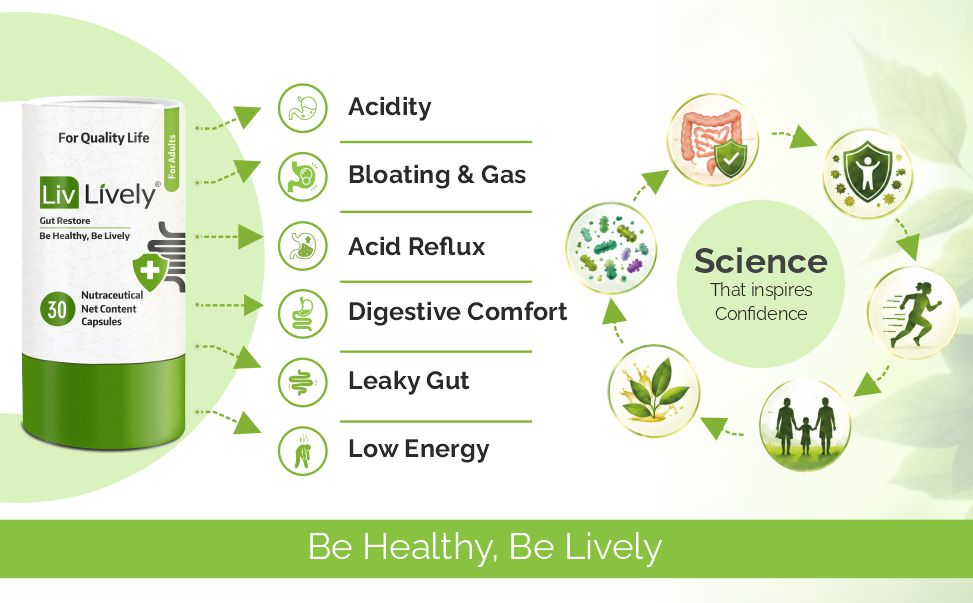 For Quality Life

For Adults

Liv Lively®

Gut Restore

Be Healthy, Be Lively

30 Nutraceutical Net Content Capsules

Acidity

Bloating & Gas

Acid Reflux

Digestive Comfort

Leaky Gut

Low Energy

Science
That inspires
Confidence

Be Healthy, Be Lively